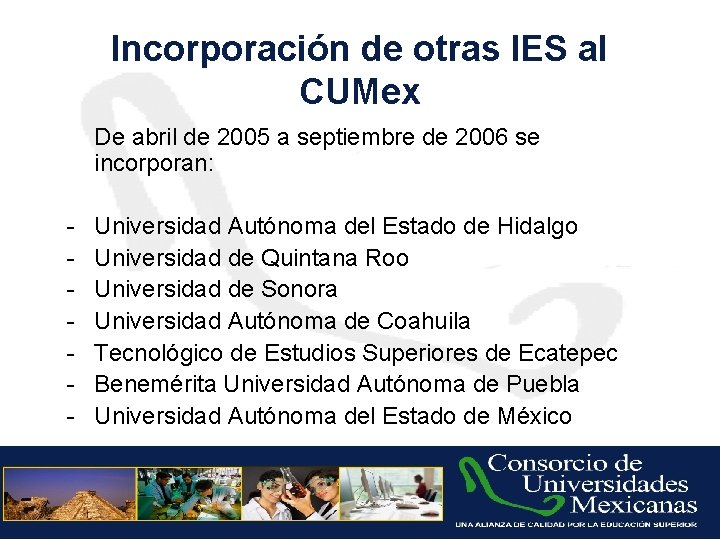 Incorporación de otras IES al CUMex

De abril de 2005 a septiembre de 2006 se incorporan:

- Universidad Autónoma del Estado de Hidalgo
- Universidad de Quintana Roo
- Universidad de Sonora
- Universidad Autónoma de Coahuila
- Tecnológico de Estudios Superiores de Ecatepec
- Benemérita Universidad Autónoma de Puebla
- Universidad Autónoma del Estado de México

Consorcio de Universidades Mexicanas
UNA ALIANZA DE CALIDAD POR LA EDUCACIÓN SUPERIOR